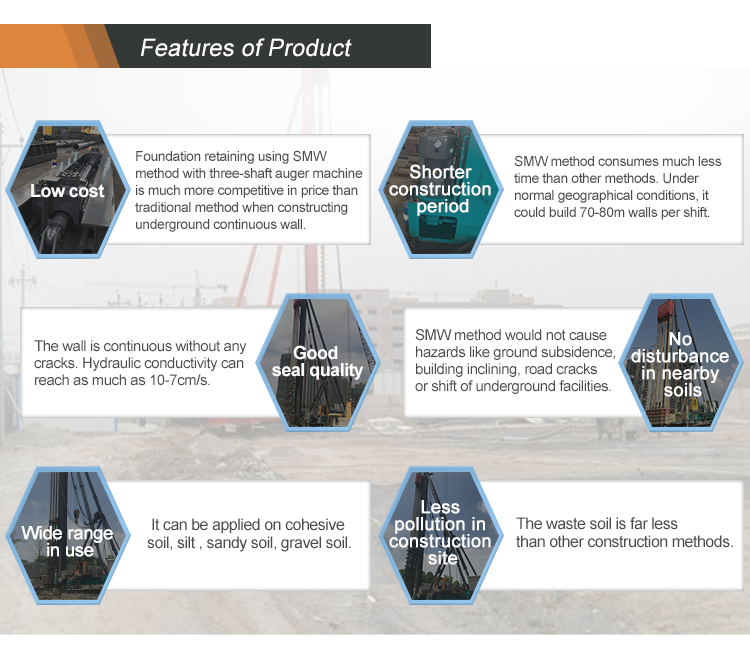 Features of Product

Low cost

Foundation retaining using SMW method with three-shaft auger machine is much more competitive in price than traditional method when constructing underground continuous wall.

Shorter construction period

SMW method consumes much less time than other methods. Under normal geographical conditions, it could build 70-80m walls per shift.

The wall is continuous without any cracks. Hydraulic conductivity can reach as much as 10-7cm/s.

Good seal quality

SMW method would not cause hazards like ground subsidence, building inclining, road cracks or shift of underground facilities.

No disturbance in nearby soils

Wide range in use

It can be applied on cohesive soil, silt , sandy soil, gravel soil.

Less pollution in construction site

The waste soil is far less than other construction methods.